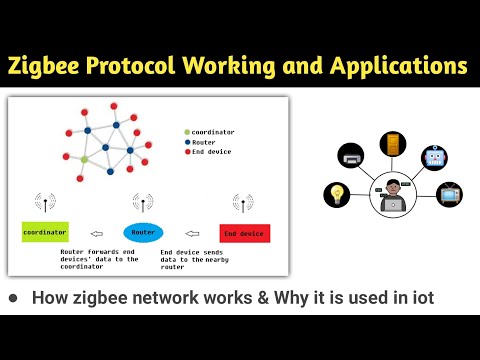 Zigbee Protocol Working and Applications

coordinator
Router
End device

coordinator

Router

End device

Router forwards end devices' data to the coordinator

End device sends data to the nearby router

• How zigbee network works & Why it is used in iot